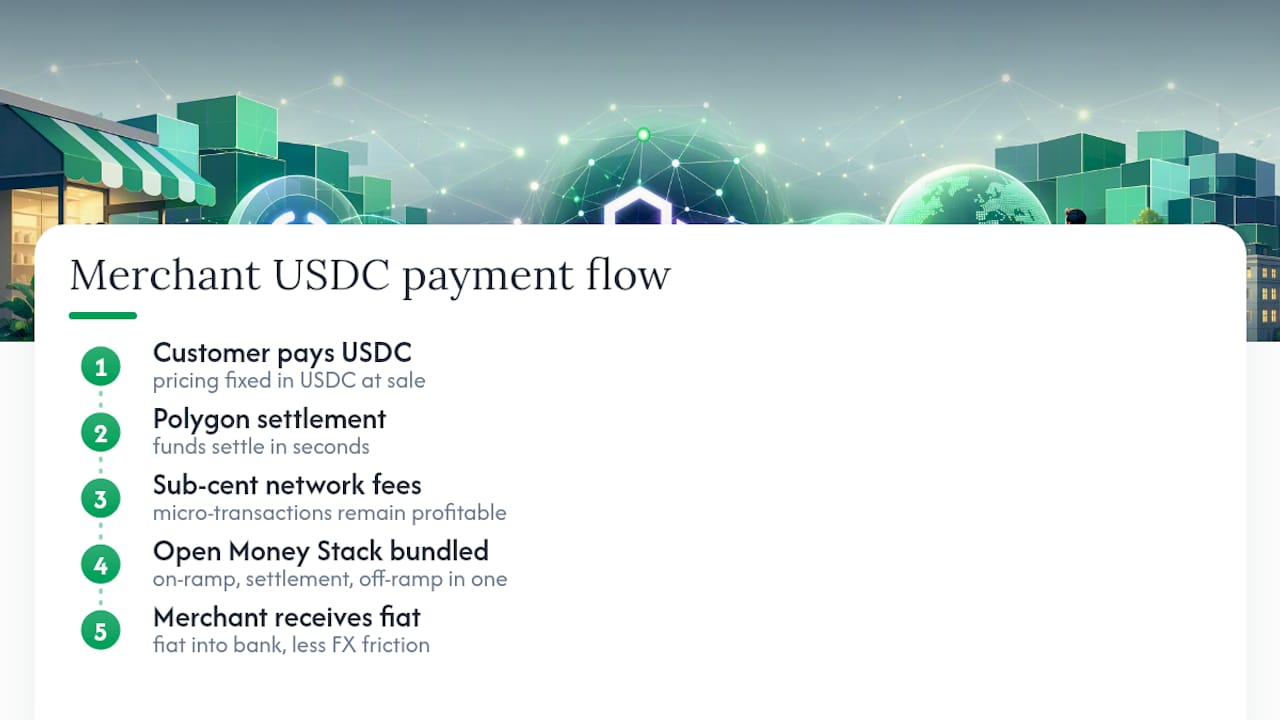 Merchant USDC payment flow

1 Customer pays USDC
pricing fixed in USDC at sale

2 Polygon settlement
funds settle in seconds

3 Sub-cent network fees
micro-transactions remain profitable

4 Open Money Stack bundled
on-ramp, settlement, off-ramp in one

5 Merchant receives fiat
fiat into bank, less FX friction